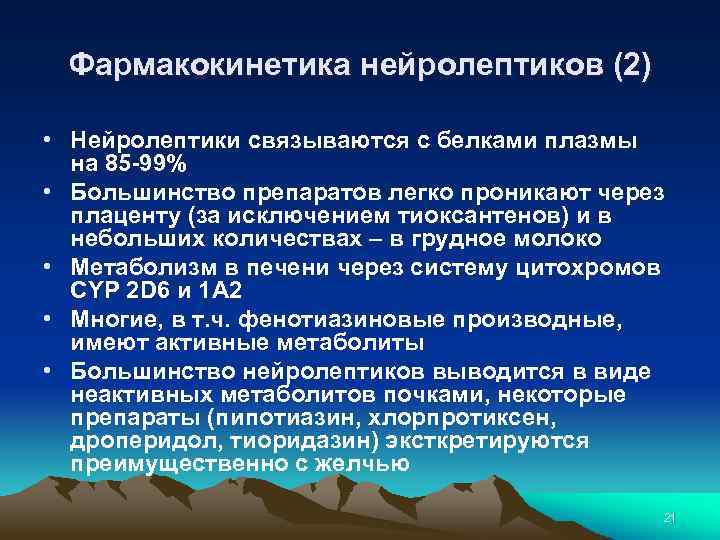 Фармакокинетика нейролептиков (2)

• Нейролептики связываются с белками плазмы на 85-99%
• Большинство препаратов легко проникают через плаценту (за исключением тиоксантенов) и в небольших количествах – в грудное молоко
• Метаболизм в печени через систему цитохромов CYP 2D6 и 1A2
• Многие, в т.ч. фенотиазиновые производные, имеют активные метаболиты
• Большинство нейролептиков выводится в виде неактивных метаболитов почками, некоторые препараты (пипотиазин, хлорпротиксен, дроперидол, тиоридазин) эксткретируются преимущественно с желчью

21